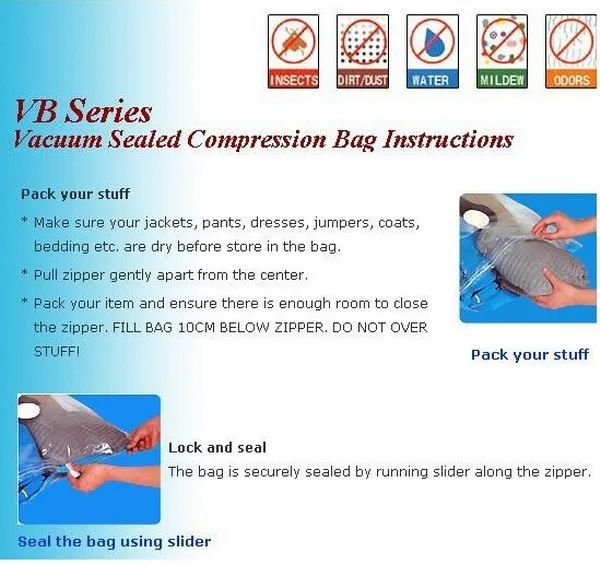 INSECTS DIRT/DUST WATER MILDEW ODORS

VB Series
Vacuum Sealed Compression Bag Instructions

Pack your stuff

* Make sure your jackets, pants, dresses, jumpers, coats, bedding etc. are dry before store in the bag.

* Pull zipper gently apart from the center.

* Pack your item and ensure there is enough room to close the zipper. FILL BAG 10CM BELOW ZIPPER. DO NOT OVER STUFF!

Pack your stuff

Lock and seal
The bag is securely sealed by running slider along the zipper.

Seal the bag using slider